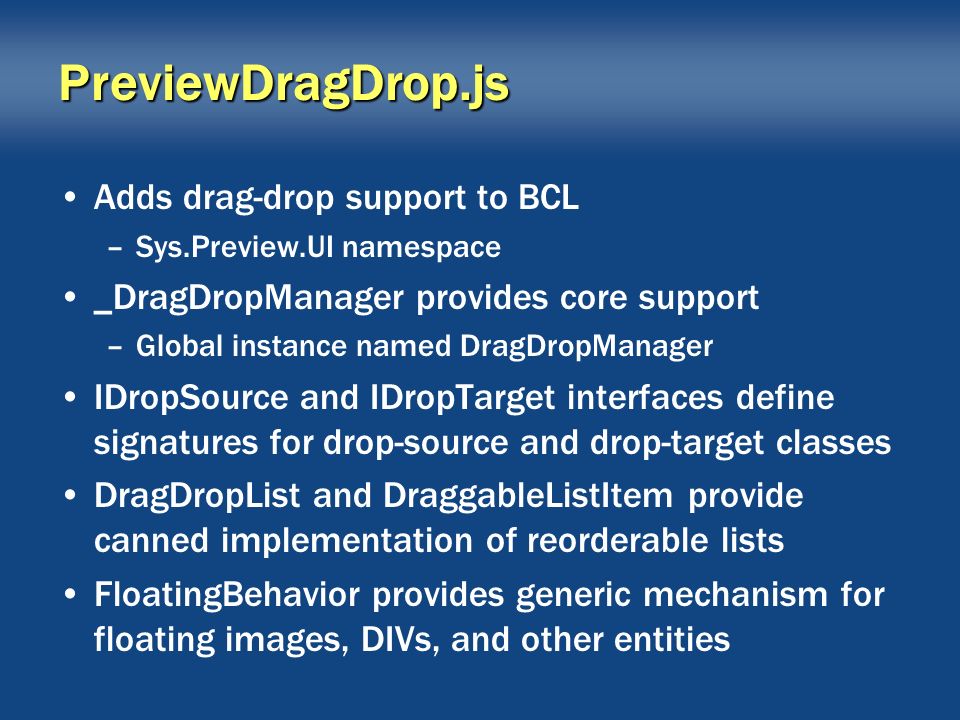 PreviewDragDrop.js

• Adds drag-drop support to BCL
  – Sys.Preview.UI namespace
• _DragDropManager provides core support
  – Global instance named DragDropManager
• IDropSource and IDropTarget interfaces define signatures for drop-source and drop-target classes
• DragDropList and DraggableListItem provide canned implementation of reorderable lists
• FloatingBehavior provides generic mechanism for floating images, DIVs, and other entities